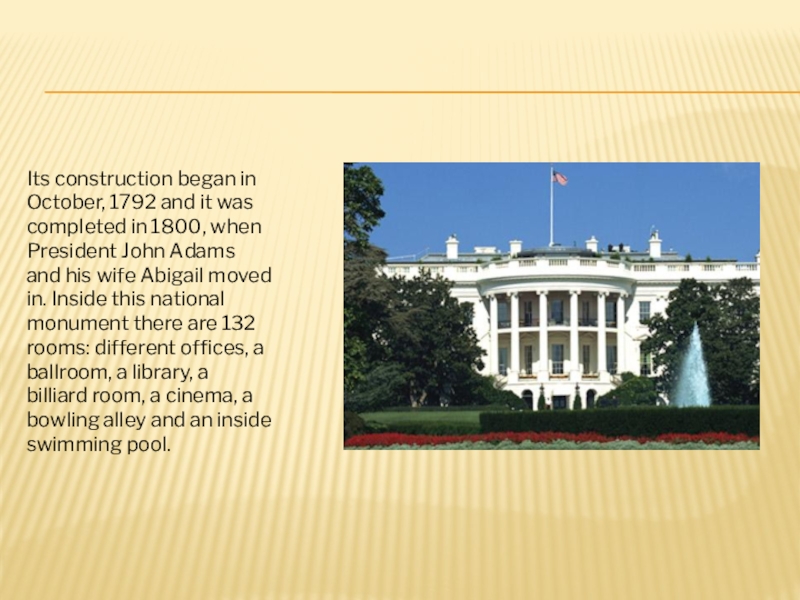 Its construction began in October, 1792 and it was completed in 1800, when President John Adams and his wife Abigail moved in. Inside this national monument there are 132 rooms: different offices, a ballroom, a library, a billiard room, a cinema, a bowling alley and an inside swimming pool.